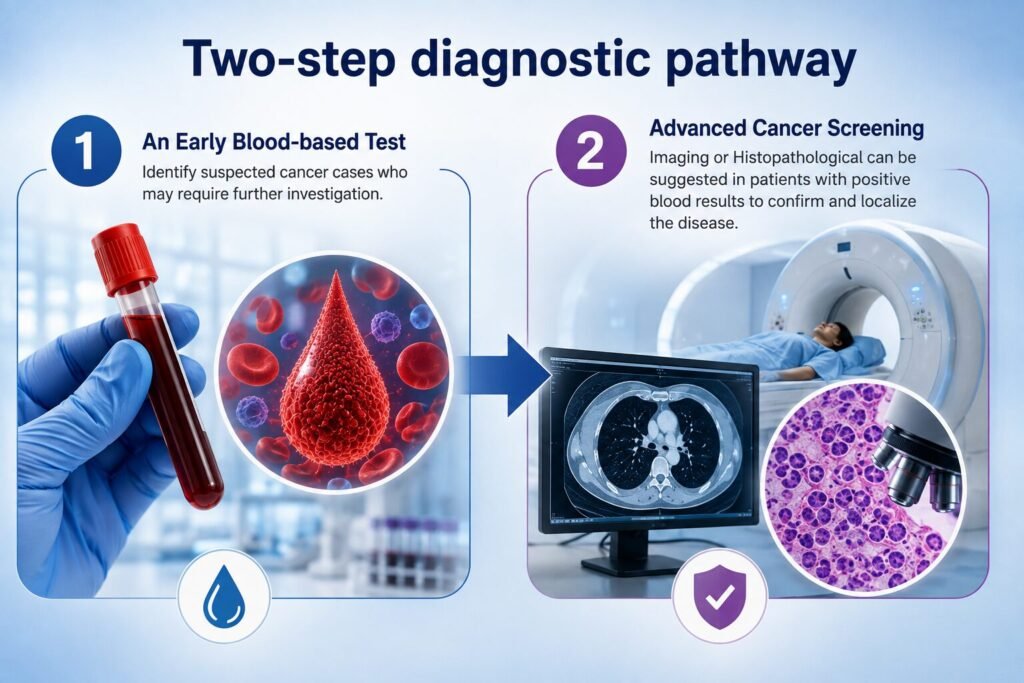 Two-step diagnostic pathway

1

An Early Blood-based Test

Identify suspected cancer cases who may require further investigation.

2

Advanced Cancer Screening

Imaging or Histopathological can be suggested in patients with positive blood results to confirm and localize the disease.